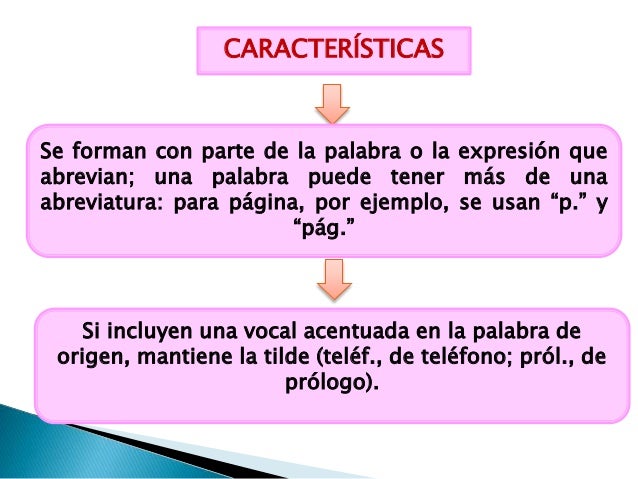 CARACTERÍSTICAS

Se forman con parte de la palabra o la expresión que abrevian; una palabra puede tener más de una abreviatura: para página, por ejemplo, se usan “p.” y “pág.”

Si incluyen una vocal acentuada en la palabra de origen, mantiene la tilde (teléf., de teléfono; pról., de prólogo).